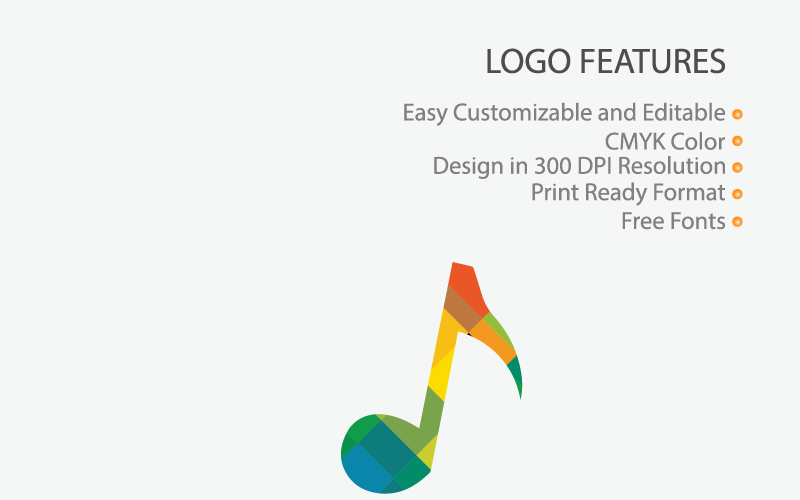 LOGO FEATURES

Easy Customizable and Editable
CMYK Color
Design in 300 DPI Resolution
Print Ready Format
Free Fonts